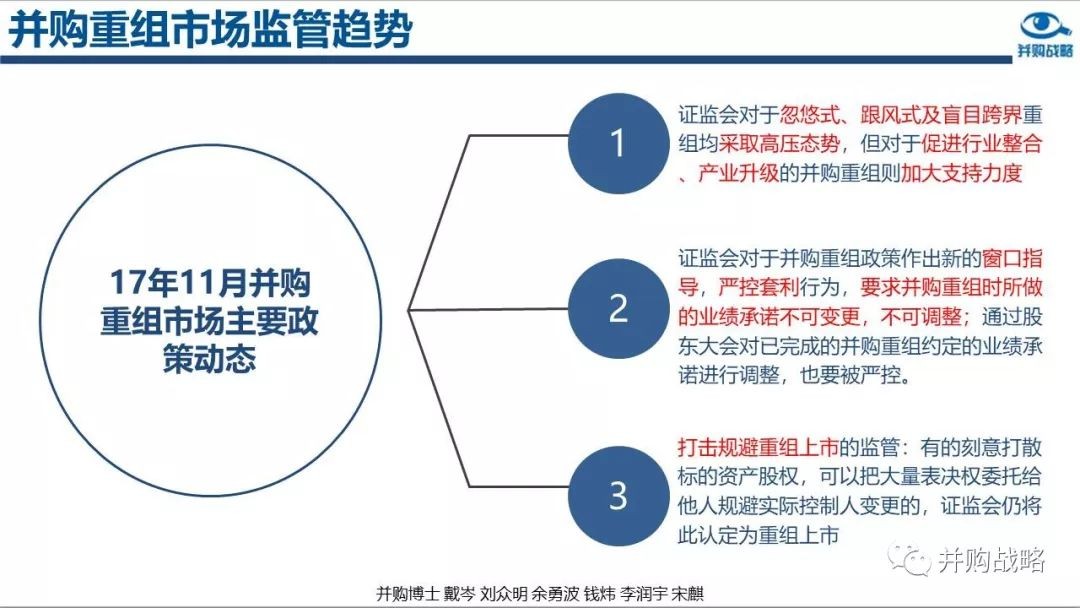 并购重组市场监管趋势

并购战略

17年11月并购重组市场主要政策动态

1

证监会对于忽悠式、跟风式及盲目跨界重组均采取高压态势，但对于促进行业整合、产业升级的并购重组则加大支持力度

2

证监会对于并购重组政策作出新的窗口指导，严控套利行为，要求并购重组时所做的业绩承诺不可变更，不可调整；通过股东大会对已完成的并购重组约定的业绩承诺进行调整，也要被严控。

3

打击规避重组上市的监管：有的刻意打散标的资产股权，可以把大量表决权委托给他人规避实际控制人变更的，证监会仍将此认定为重组上市

并购战略

并购博士 戴岑 刘众明 余勇波 钱炜 李润宇 宋麒